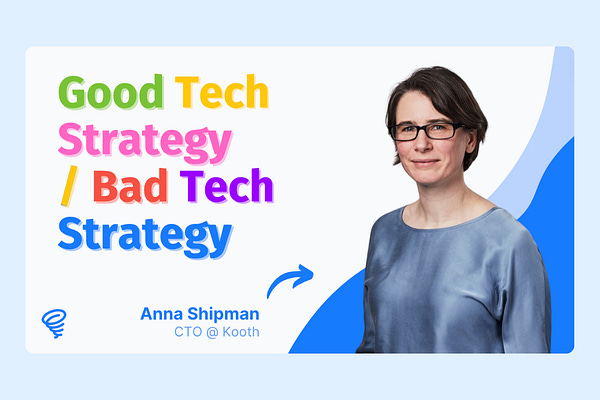 Good Tech Strategy / Bad Tech Strategy

Anna Shipman
CTO @ Kooth